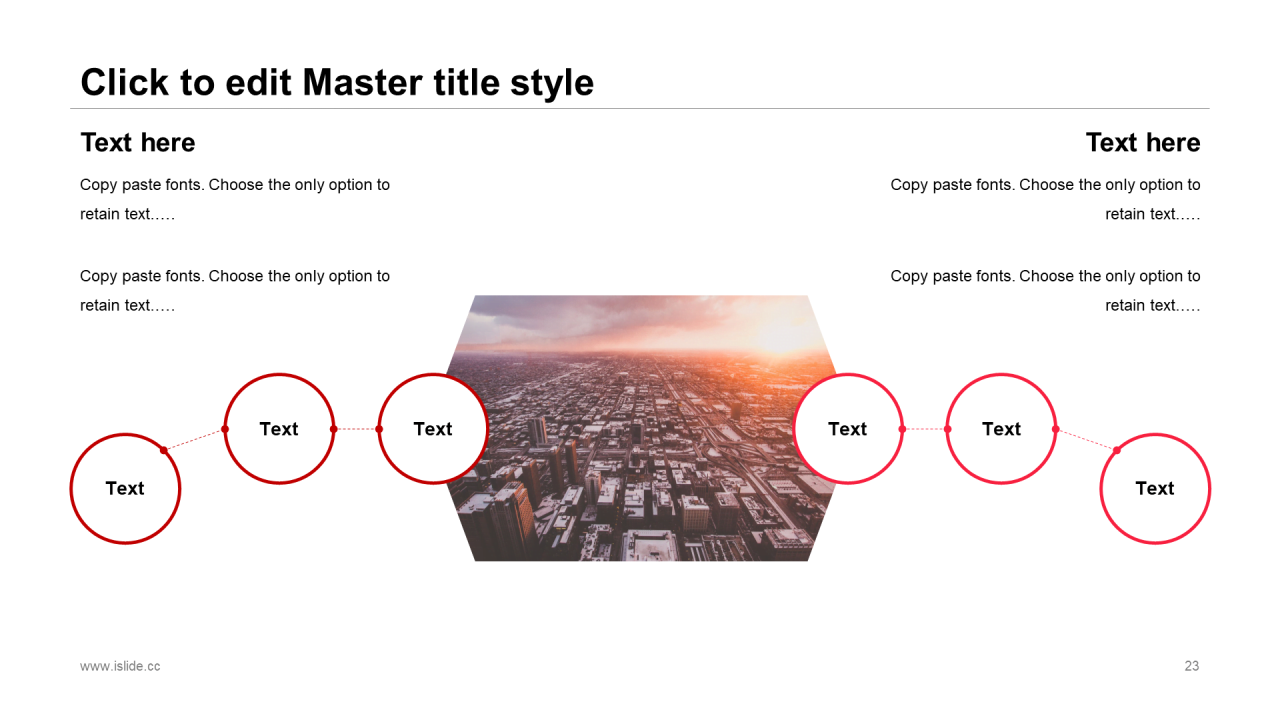 Click to edit Master title style

Text here

Copy paste fonts. Choose the only option to retain text…..

Copy paste fonts. Choose the only option to retain text…..

Text here

Copy paste fonts. Choose the only option to retain text…..

Copy paste fonts. Choose the only option to retain text…..

Text

Text

Text

Text

Text

Text

www.islide.cc

23